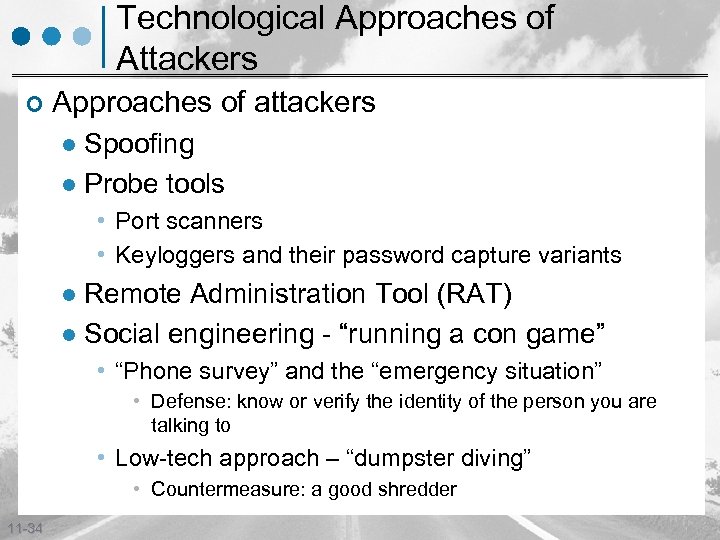 Technological Approaches of Attackers

Approaches of attackers

Spoofing

Probe tools

Port scanners

Keyloggers and their password capture variants

Remote Administration Tool (RAT)

Social engineering - “running a con game”

“Phone survey” and the “emergency situation”

Defense: know or verify the identity of the person you are talking to

Low-tech approach – “dumpster diving”

Countermeasure: a good shredder

11-34